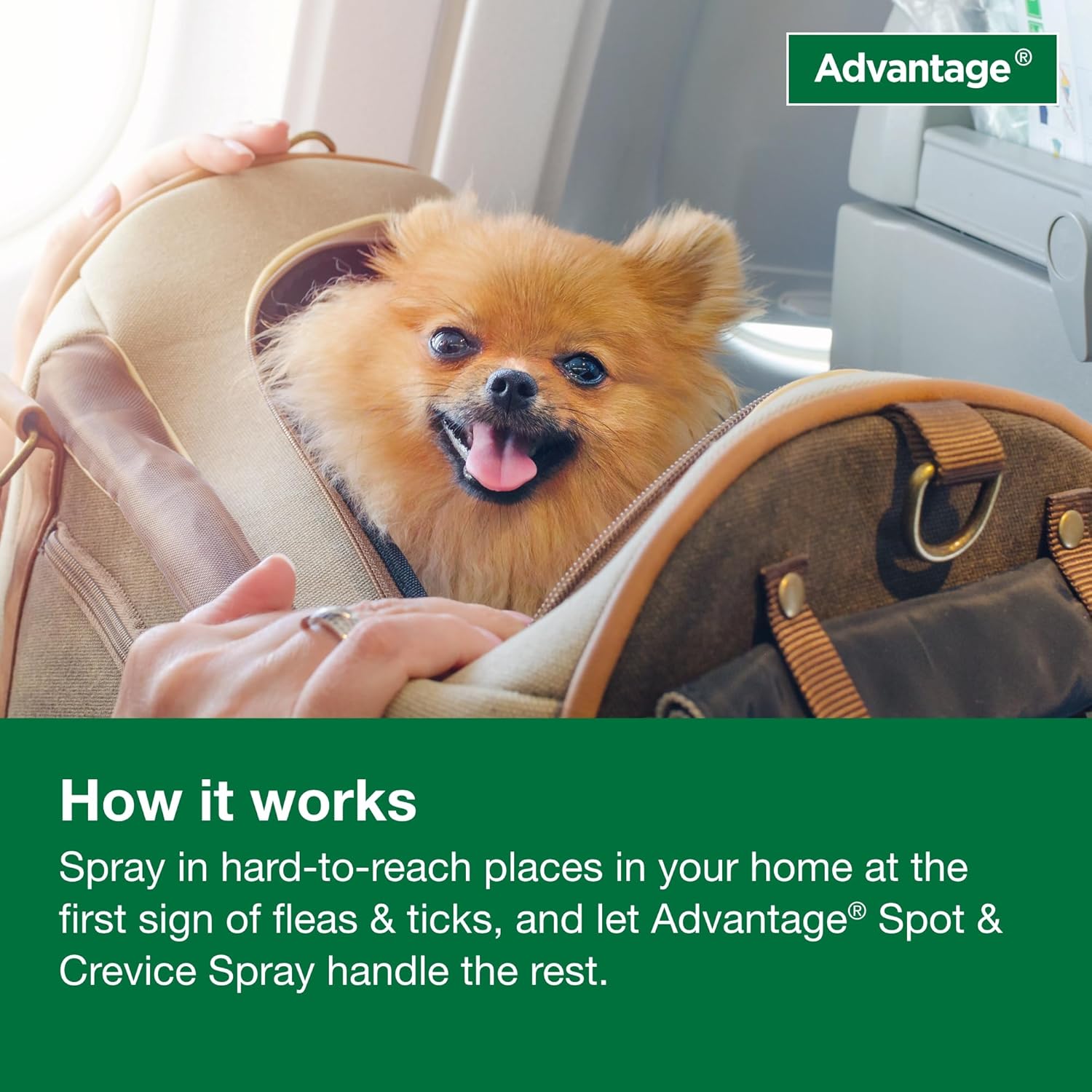 Advantage®

How it works

Spray in hard-to-reach places in your home at the first sign of fleas & ticks, and let Advantage® Spot & Crevice Spray handle the rest.